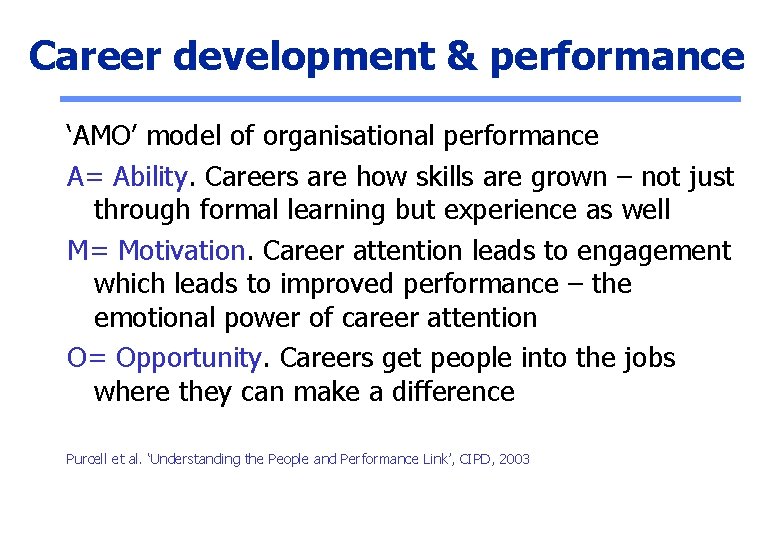 Career development & performance

‘AMO’ model of organisational performance

A= Ability. Careers are how skills are grown – not just through formal learning but experience as well

M= Motivation. Career attention leads to engagement which leads to improved performance – the emotional power of career attention

O= Opportunity. Careers get people into the jobs where they can make a difference

Purcell et al. ‘Understanding the People and Performance Link’, CIPD, 2003